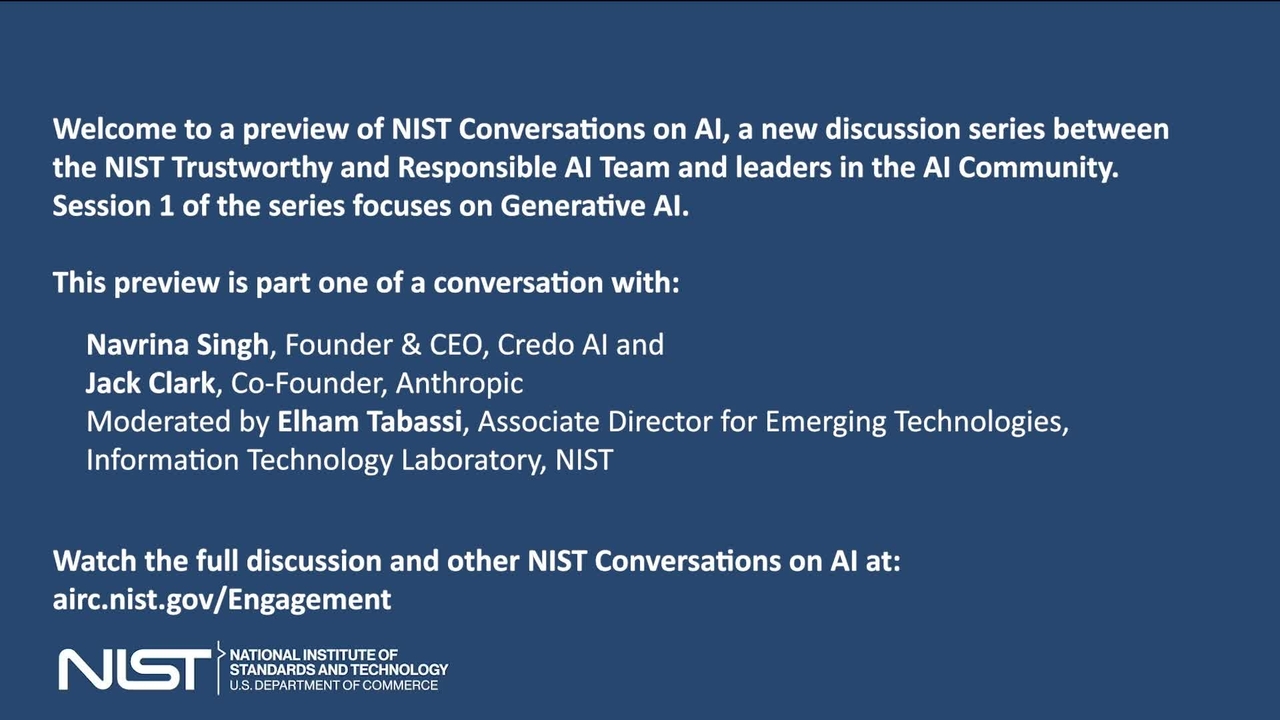 Welcome to a preview of NIST Conversations on AI, a new discussion series between the NIST Trustworthy and Responsible AI Team and leaders in the AI Community. Session 1 of the series focuses on Generative AI.

This preview is part one of a conversation with:

Navrina Singh, Founder & CEO, Credo AI and
Jack Clark, Co-Founder, Anthropic
Moderated by Elham Tabassi, Associate Director for Emerging Technologies, Information Technology Laboratory, NIST

Watch the full discussion and other NIST Conversations on AI at:
airc.nist.gov/Engagement

NIST NATIONAL INSTITUTE OF STANDARDS AND TECHNOLOGY U.S. DEPARTMENT OF COMMERCE